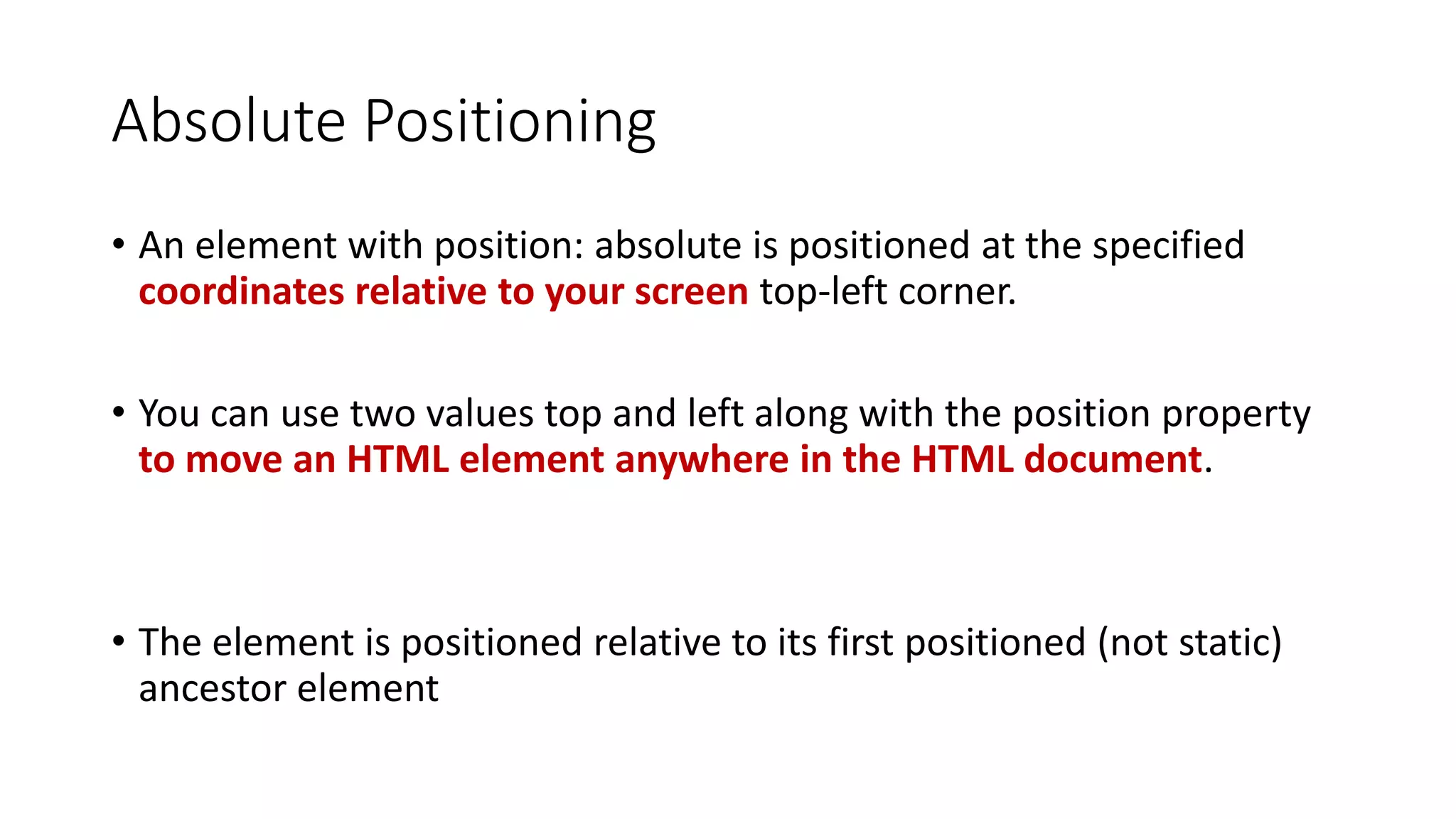 Absolute Positioning

• An element with position: absolute is positioned at the specified coordinates relative to your screen top-left corner.

• You can use two values top and left along with the position property to move an HTML element anywhere in the HTML document.

• The element is positioned relative to its first positioned (not static) ancestor element